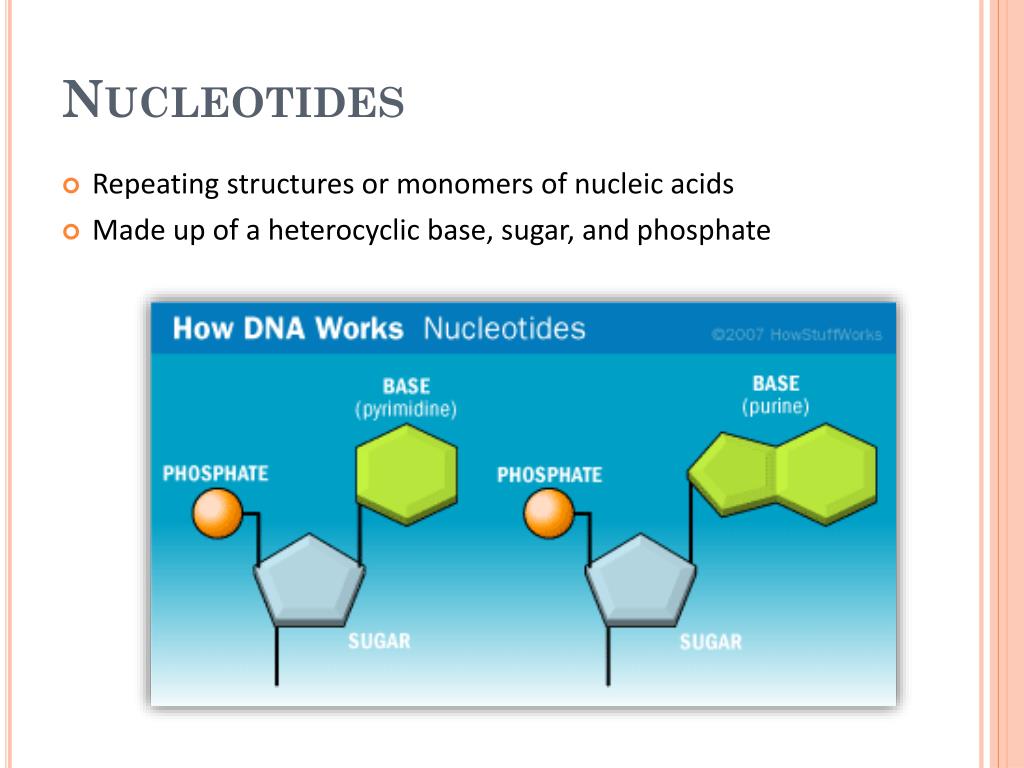 NUCLEOTIDES

Repeating structures or monomers of nucleic acids

Made up of a heterocyclic base, sugar, and phosphate

How DNA Works Nucleotides ©2007 HowStuffWorks

BASE (pyrimidine)

PHOSPHATE

SUGAR

BASE (purine)

PHOSPHATE

SUGAR